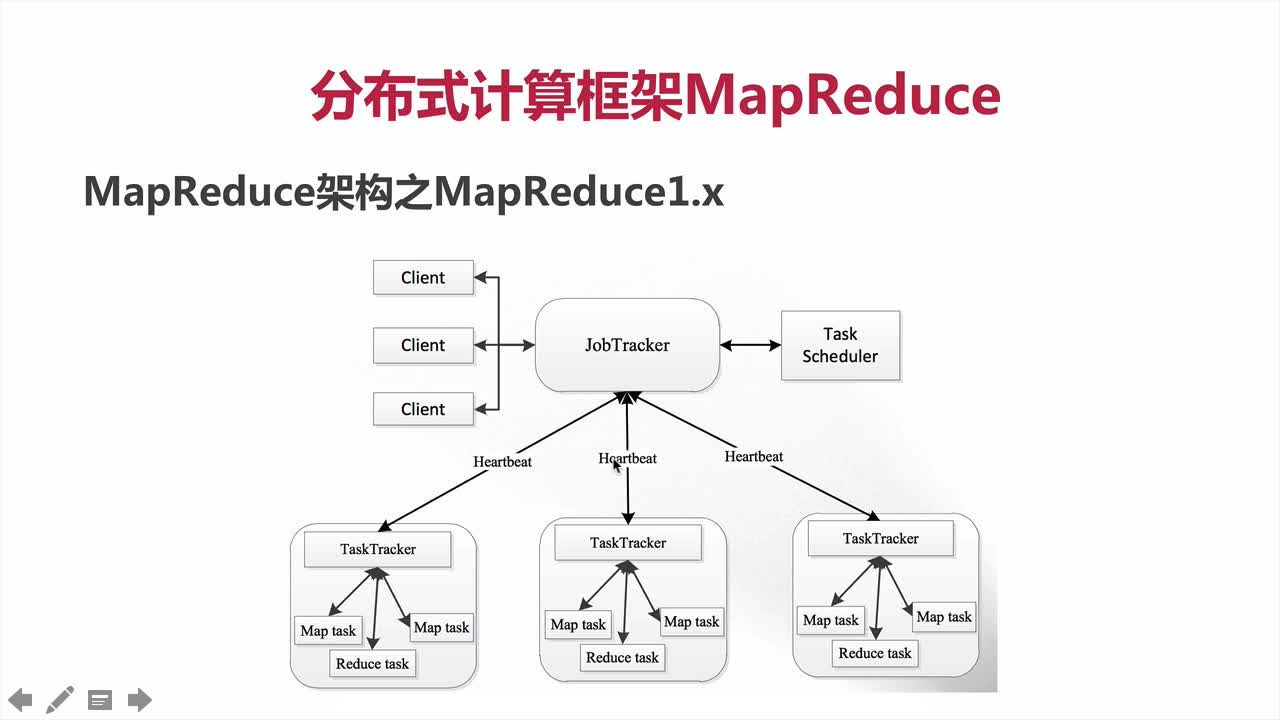 分布式计算框架MapReduce

MapReduce架构之MapReduce1.x

Client

Client

Client

JobTracker

Task Scheduler

Heartbeat

Heartbeat

Heartbeat

TaskTracker

Map task

Map task

Reduce task

TaskTracker

Map task

Map task

Reduce task

TaskTracker

Map task

Map task

Reduce task